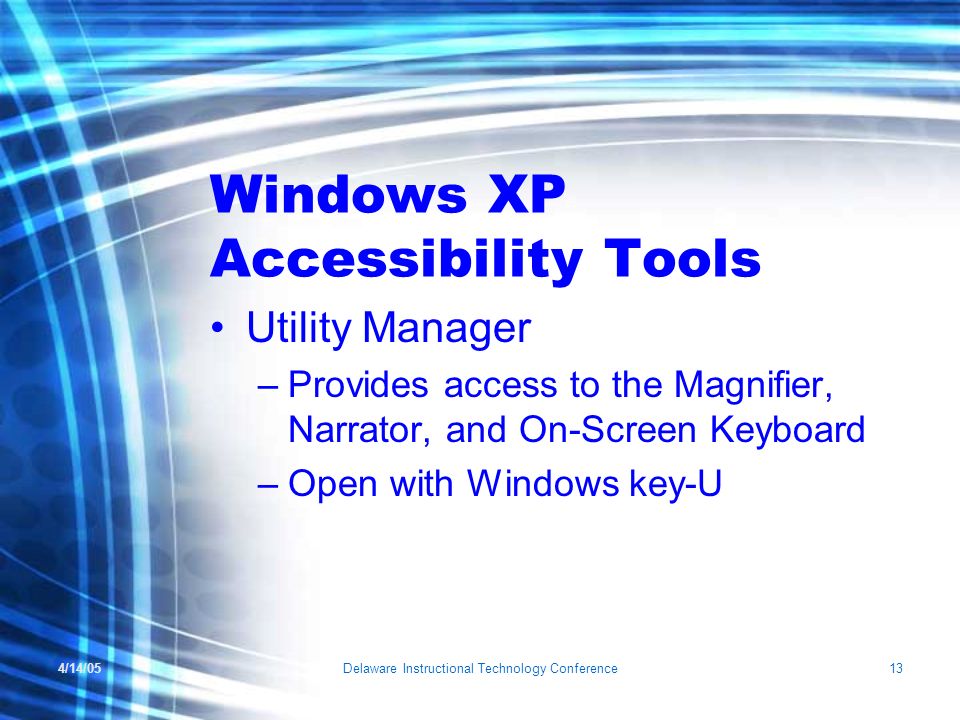 Windows XP Accessibility Tools

• Utility Manager
– Provides access to the Magnifier, Narrator, and On-Screen Keyboard
– Open with Windows key-U

4/14/05
Delaware Instructional Technology Conference
13